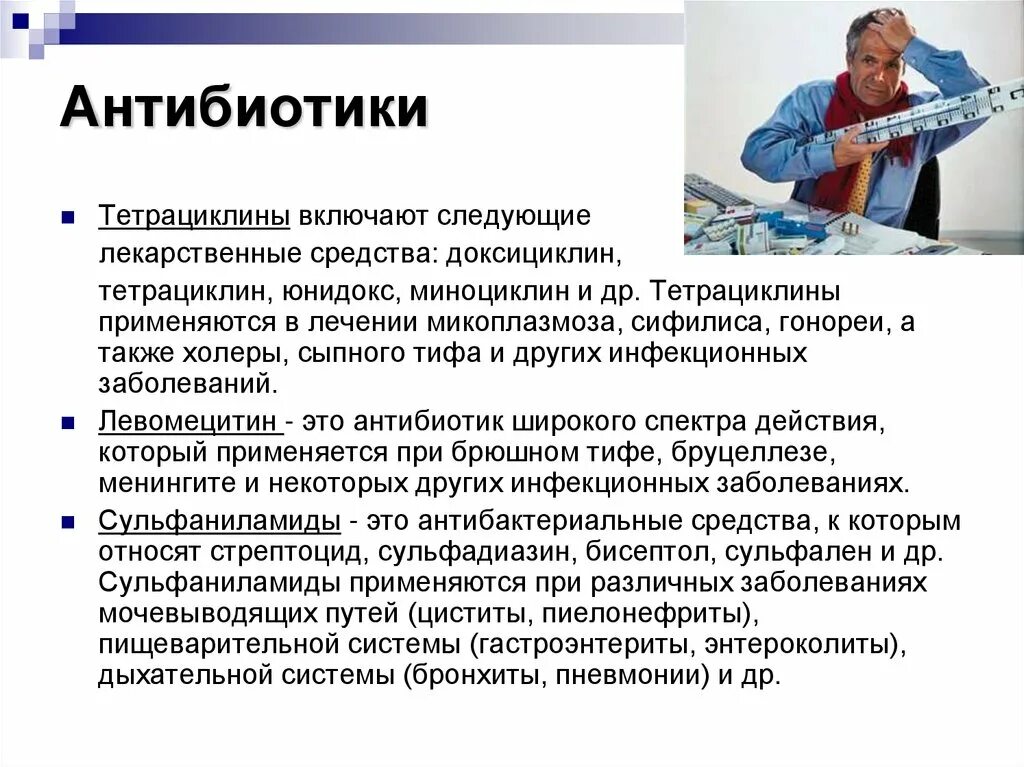 Антибиотики

Тетрациклины включают следующие лекарственные средства: доксициклин, тетрациклин, юнидокс, миноциклин и др. Тетрациклины применяются в лечении микоплазмоза, сифилиса, гонореи, а также холеры, сыпного тифа и других инфекционных заболеваний.

Левомецитин - это антибиотик широкого спектра действия, который применяется при брюшном тифе, бруцеллезе, менингите и некоторых других инфекционных заболеваниях.

Сульфаниламиды - это антибактериальные средства, к которым относят стрептоцид, сульфадиазин, бисептол, сульфален и др. Сульфаниламиды применяются при различных заболеваниях мочевыводящих путей (циститы, пиелонефриты), пищеварительной системы (гастроэнтериты, энтероколиты), дыхательной системы (бронхиты, пневмонии) и др.